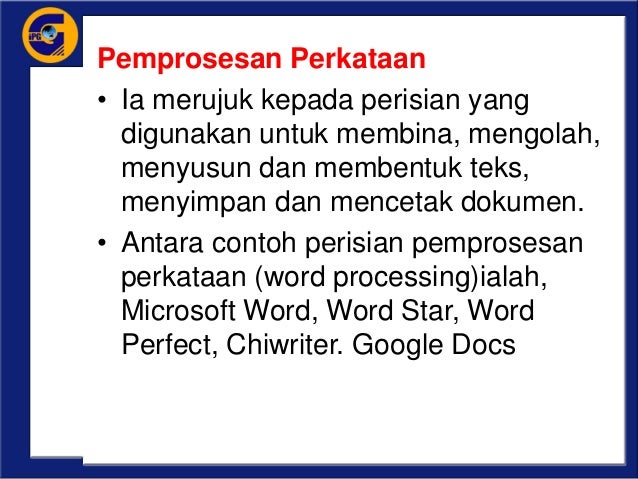 IPG

Pemprosesan Perkataan

• Ia merujuk kepada perisian yang digunakan untuk membina, mengolah, menyusun dan membentuk teks, menyimpan dan mencetak dokumen.

• Antara contoh perisian pemprosesan perkataan (word processing)ialah, Microsoft Word, Word Star, Word Perfect, Chiwriter. Google Docs